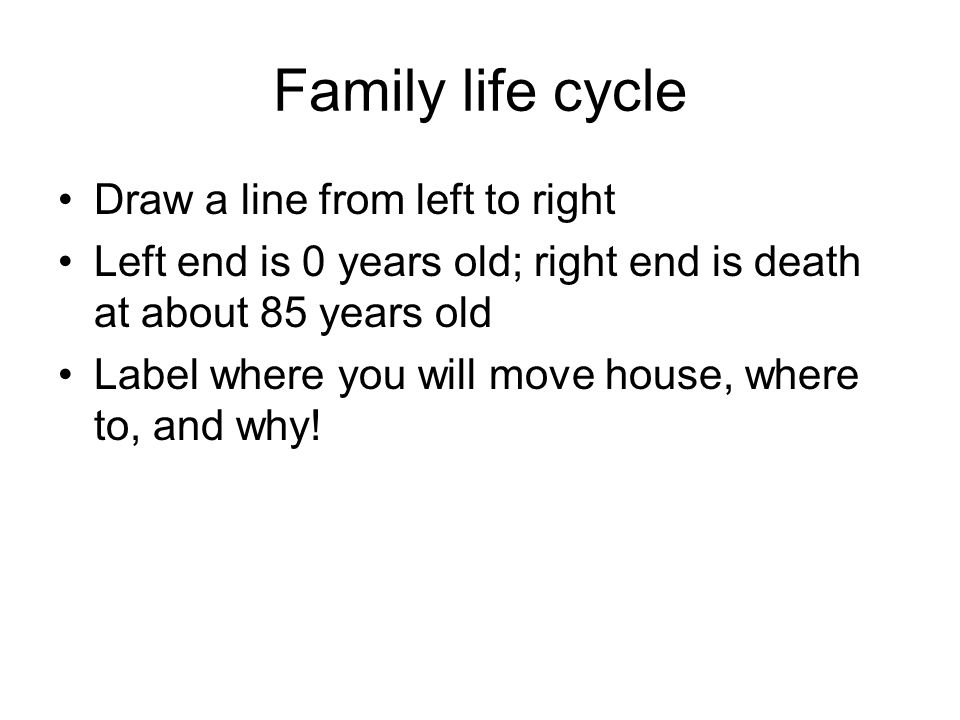 Family life cycle

• Draw a line from left to right
• Left end is 0 years old; right end is death at about 85 years old
• Label where you will move house, where to, and why!